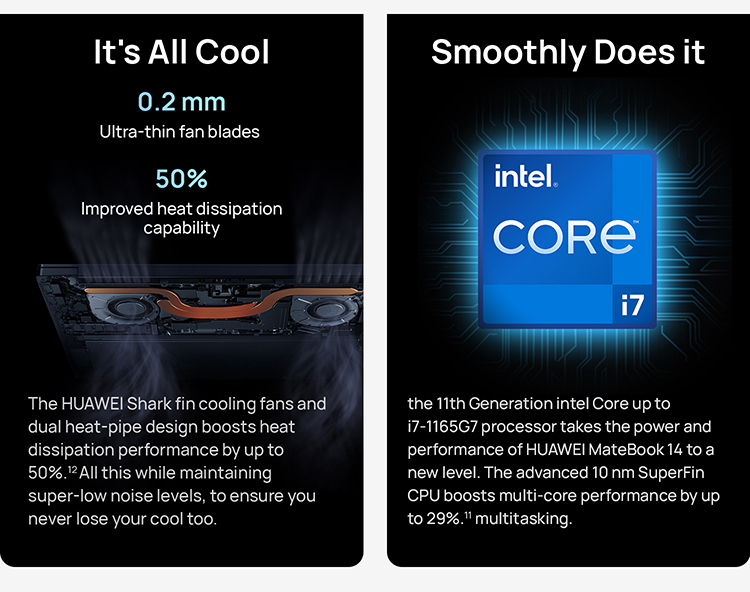 It's All Cool

0.2 mm
Ultra-thin fan blades

50%
Improved heat dissipation capability

The HUAWEI Shark fin cooling fans and dual heat-pipe design boosts heat dissipation performance by up to 50%.$^{12}$ All this while maintaining super-low noise levels, to ensure you never lose your cool too.

Smoothly Does it

intel.
CORE
i7

the 11th Generation intel Core up to i7-1165G7 processor takes the power and performance of HUAWEI MateBook 14 to a new level. The advanced 10 nm SuperFin CPU boosts multi-core performance by up to 29%.$^{11}$ multitasking.